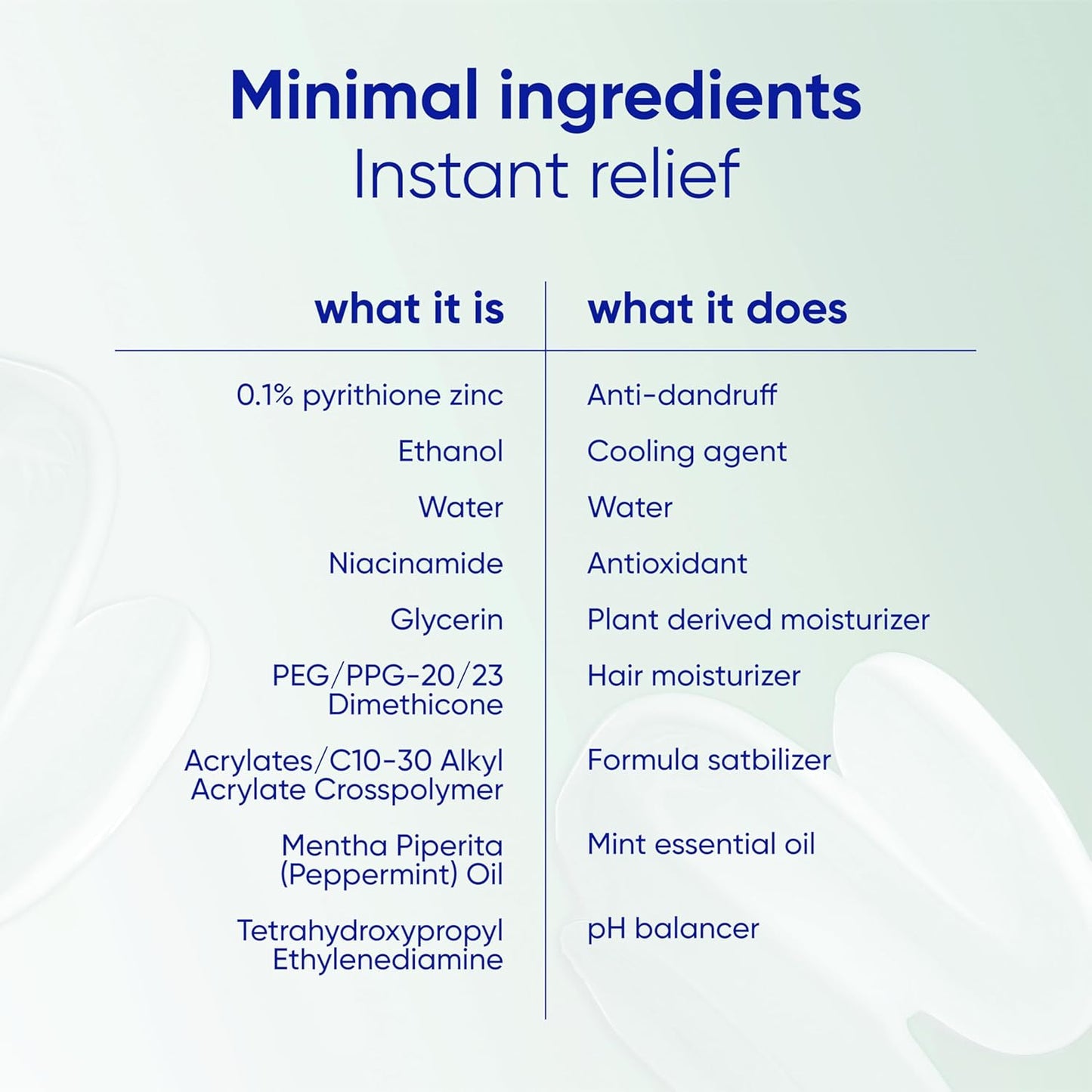 Minimal ingredients
Instant relief

| what it is | what it does |
|---|---|
| 0.1% pyrithione zinc | Anti-dandruff |
| Ethanol | Cooling agent |
| Water | Water |
| Niacinamide | Antioxidant |
| Glycerin | Plant derived moisturizer |
| PEG/PPG-20/23 Dimethicone | Hair moisturizer |
| Acrylates/C10-30 Alkyl Acrylate Crosspolymer | Formula satbilizer |
| Mentha Piperita (Peppermint) Oil | Mint essential oil |
| Tetrahydroxypropyl Ethylenediamine | pH balancer |